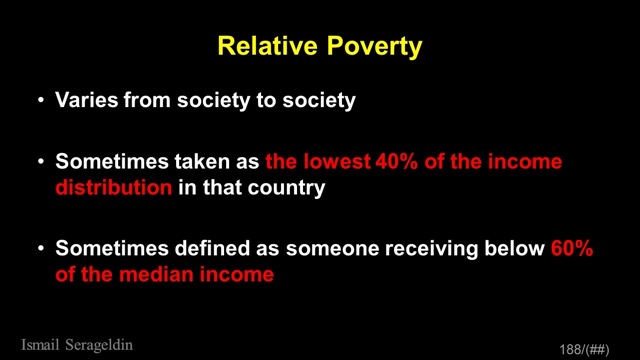 Relative Poverty

• Varies from society to society

• Sometimes taken as the lowest 40% of the income distribution in that country

• Sometimes defined as someone receiving below 60% of the median income

Ismail Serageldin

188/(##)